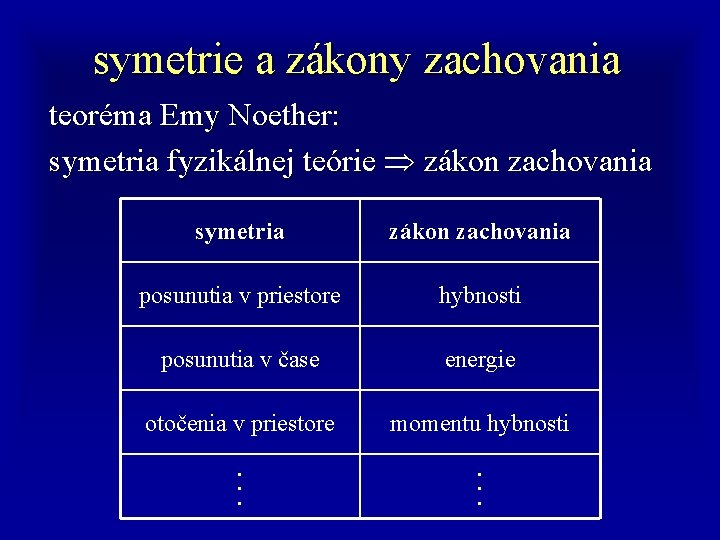 symetrie a zákony zachovania

teoréma Emy Noether:

symetria fyzikálnej teórie $\Rightarrow$ zákon zachovania

| symetria | zákon zachovania |
|---|---|
| posunutia v priestore | hybnosti |
| posunutia v čase | energie |
| otočenia v priestore | momentu hybnosti |
| $\vdots$ | $\vdots$ |